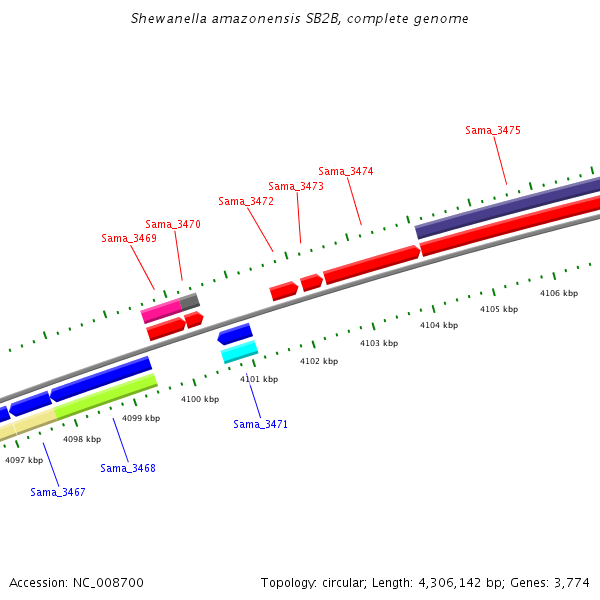 Shewanella amazonensis SB2B, complete genome

Sama_3475

Sama_3474

Sama_3473

Sama_3472

Sama_3470

Sama_3469

4106 kbp

4105 kbp

4104 kbp

4103 kbp

4102 kbp

4101 kbp

4100 kbp

4099 kbp

4098 kbp

4097 kbp

Sama_3471

Sama_3468

Sama_3467

Accession: NC_008700

Topology: circular; Length: 4,306,142 bp; Genes: 3,774